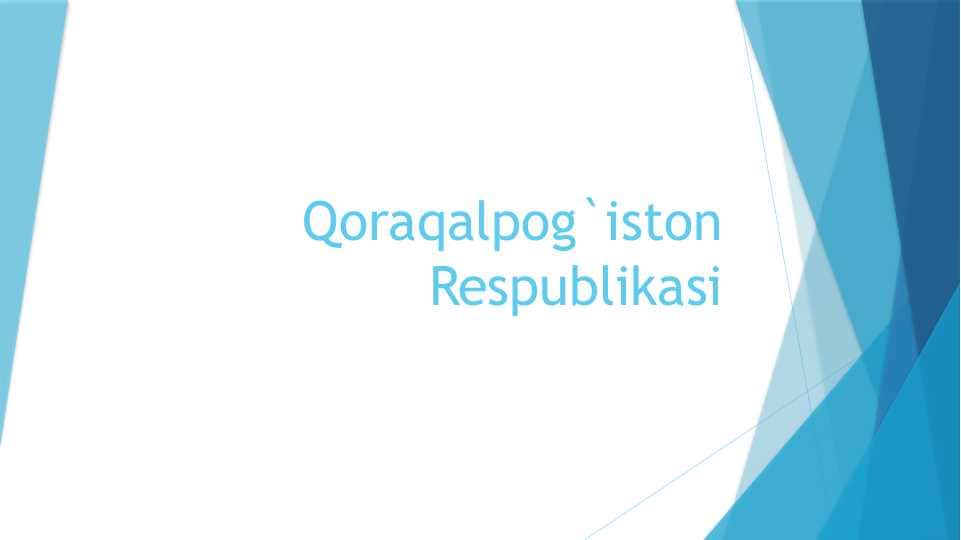 Qoraqalpog`iston Respublikasi